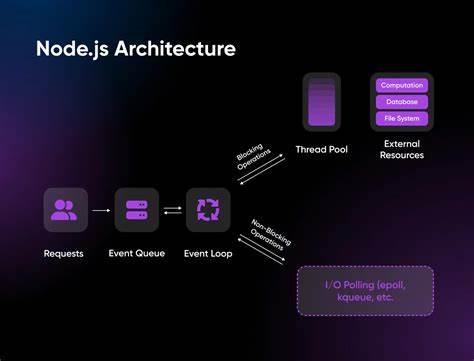 Node.js Architecture

Computation
Database
File System

Thread Pool

External Resources

Blocking Operations

Requests

Event Queue

Event Loop

Non-Blocking Operations

I/O Polling (epoll, kqueue, etc.